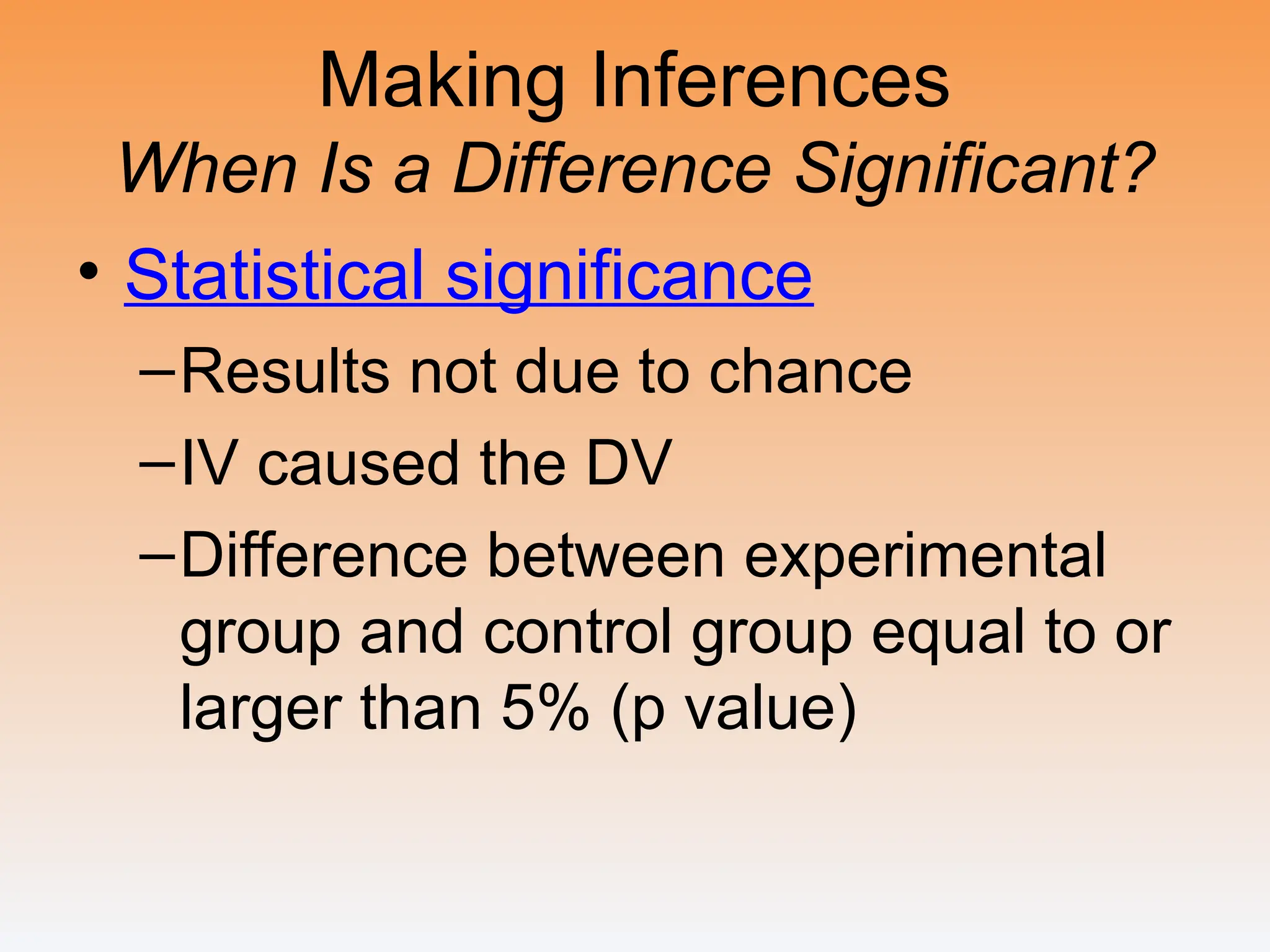 Making Inferences
When Is a Difference Significant?

• Statistical significance
– Results not due to chance
– IV caused the DV
– Difference between experimental group and control group equal to or larger than 5% (p value)